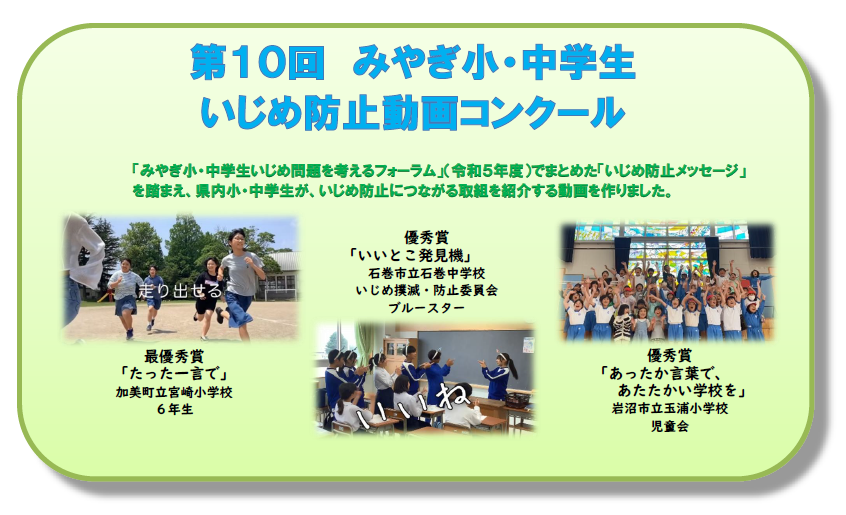 第10回　みやぎ小・中学生
いじめ防止動画コンクール

「みやぎ小・中学生いじめ問題を考えるフォーラム」（令和5年度）でまとめた「いじめ防止メッセージ」を踏まえ、県内小・中学生が、いじめ防止につながる取組を紹介する動画を作りました。

走り出せる

最優秀賞
「たった一言で」
加美町立宮崎小学校
6年生

優秀賞
「いいとこ発見機」
石巻市立石巻中学校
いじめ撲滅・防止委員会
ブルースター

いいね

優秀賞
「あったか言葉で、
あたたかい学校を」
岩沼市立玉浦小学校
児童会